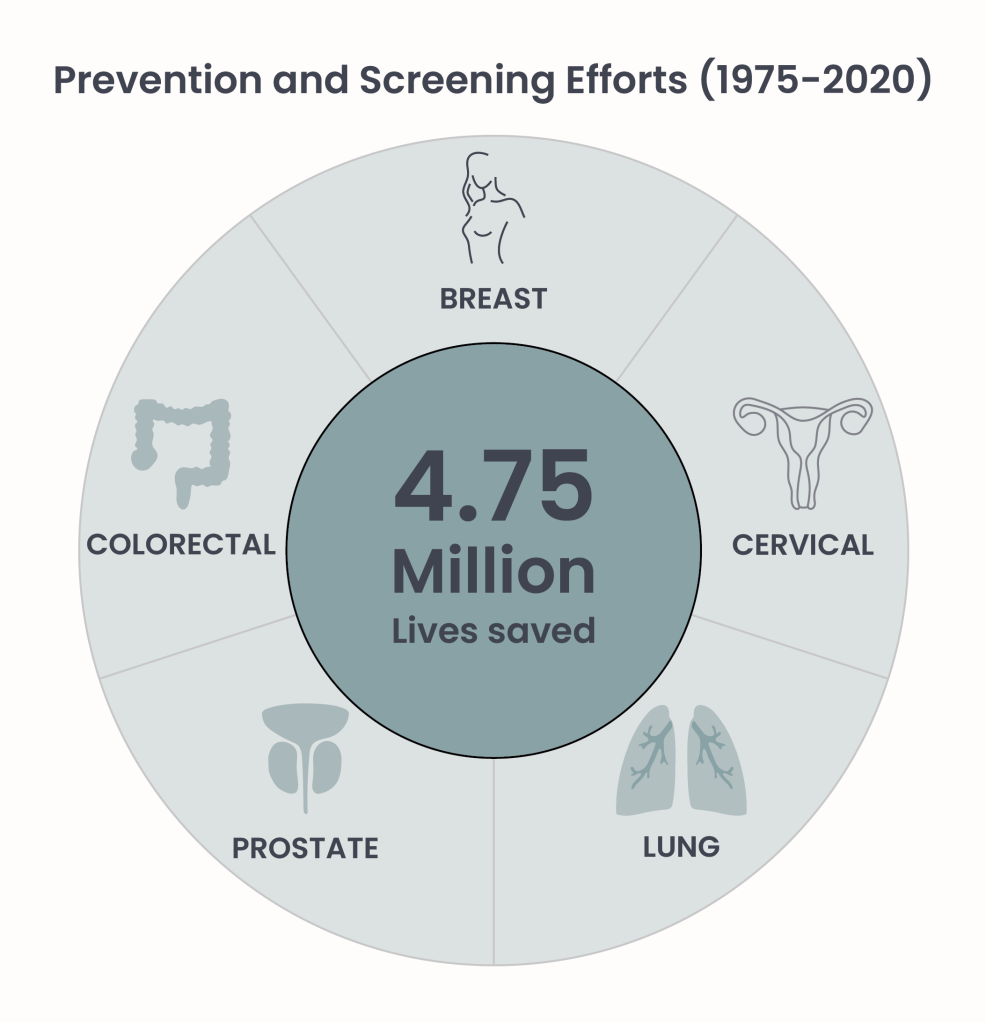 Prevention and Screening Efforts (1975-2020)

BREAST

CERVICAL

LUNG

PROSTATE

COLORECTAL

4.75
Million
Lives saved